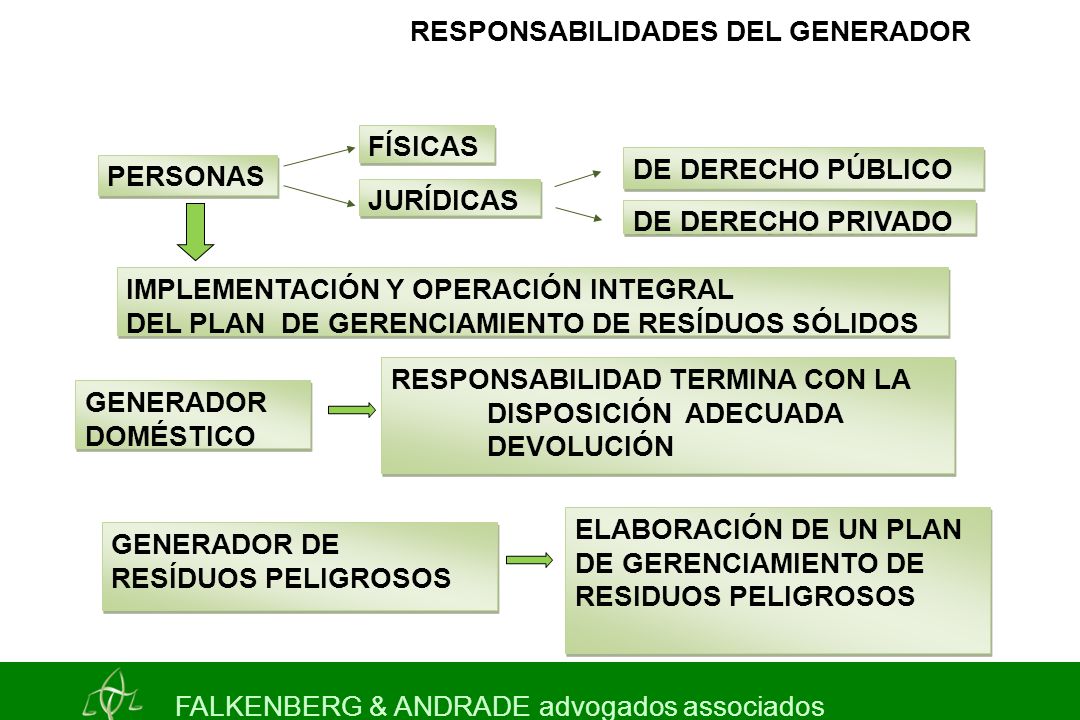 RESPONSABILIDADES DEL GENERADOR

PERSONAS

FÍSICAS

JURÍDICAS

DE DERECHO PÚBLICO

DE DERECHO PRIVADO

IMPLEMENTACIÓN Y OPERACIÓN INTEGRAL
DEL PLAN DE GERENCIAMIENTO DE RESÍDUOS SÓLIDOS

GENERADOR DOMÉSTICO

RESPONSABILIDAD TERMINA CON LA
DISPOSICIÓN ADECUADA
DEVOLUCIÓN

GENERADOR DE RESÍDUOS PELIGROSOS

ELABORACIÓN DE UN PLAN DE GERENCIAMIENTO DE RESIDUOS PELIGROSOS

FALKENBERG & ANDRADE advogados associados